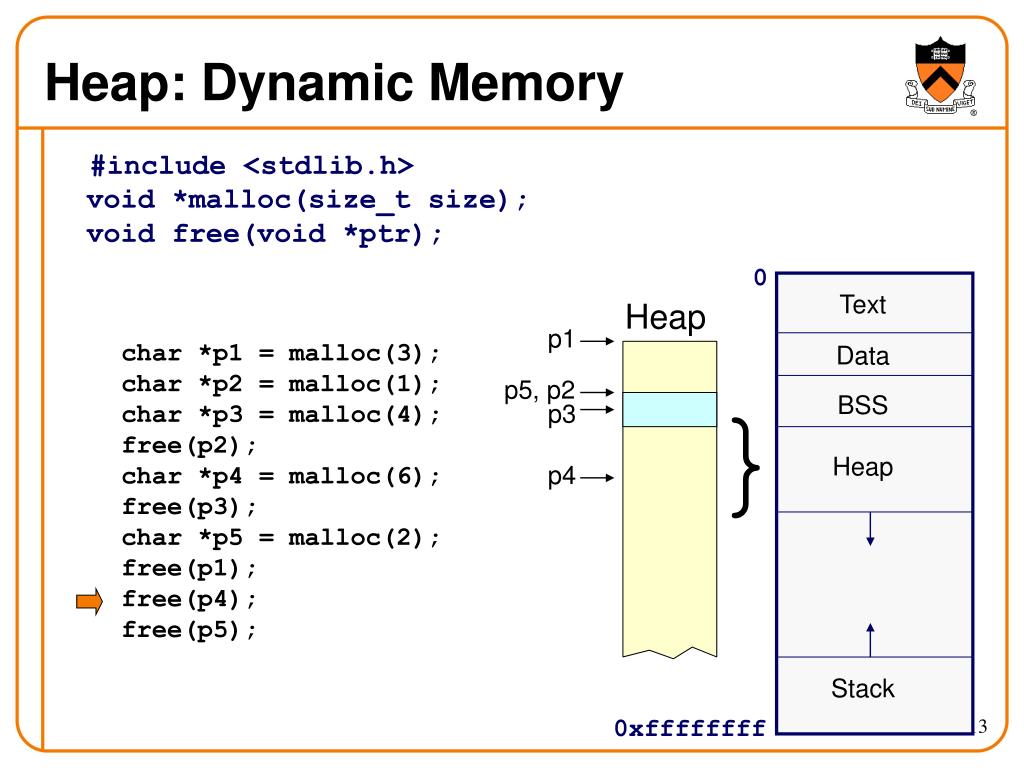 Heap: Dynamic Memory

DEI SUB NUMINE VIGET

#include <stdlib.h>
void *malloc(size_t size);
void free(void *ptr);

char *p1 = malloc(3);
char *p2 = malloc(1);
char *p3 = malloc(4);
free(p2);
char *p4 = malloc(6);
free(p3);
char *p5 = malloc(2);
free(p1);
free(p4);
free(p5);

Heap

p1

p5, p2

p3

p4

0

Text

Data

BSS

Heap

Stack

0xffffffff

3